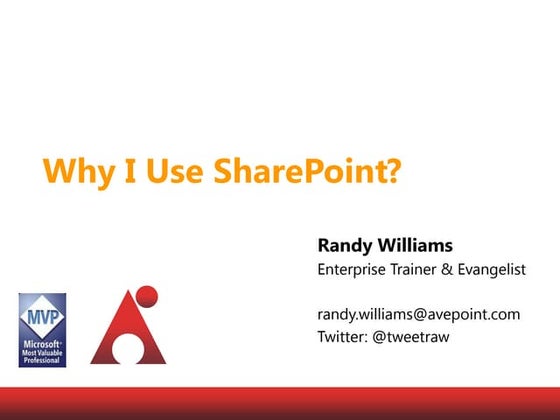 Why I Use SharePoint?

Randy Williams
Enterprise Trainer & Evangelist

randy.williams@avepoint.com
Twitter: @tweetraw

MVP
Microsoft®
Most Valuable
Professional